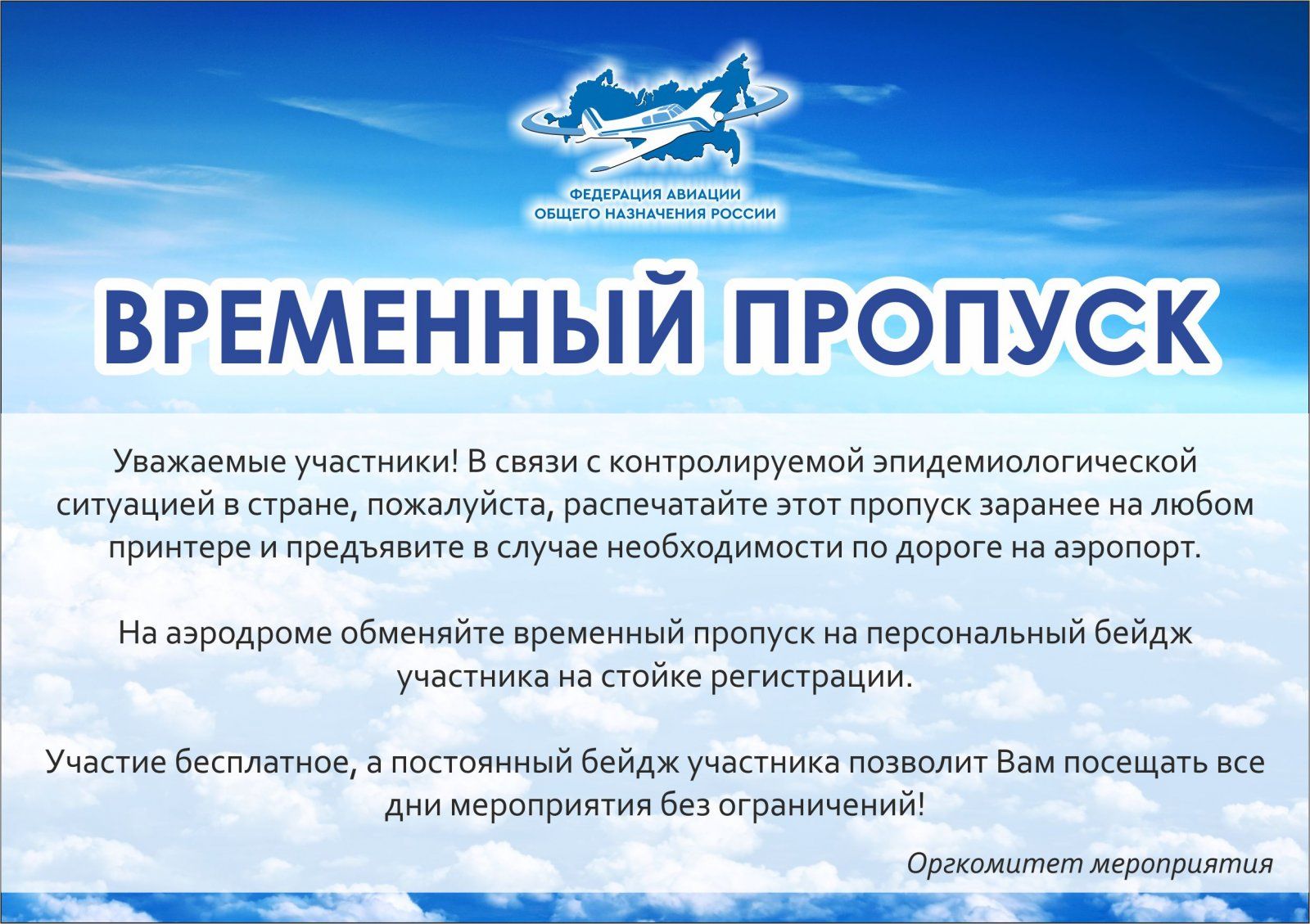 ФЕДЕРАЦИЯ АВИАЦИИ
ОБЩЕГО НАЗНАЧЕНИЯ РОССИИ

ВРЕМЕННЫЙ ПРОПУСК

Уважаемые участники! В связи с контролируемой эпидемиологической ситуацией в стране, пожалуйста, распечатайте этот пропуск заранее на любом принтере и предъявите в случае необходимости по дороге на аэропорт.

На аэродроме обменяйте временный пропуск на персональный бейдж участника на стойке регистрации.

Участие бесплатное, а постоянный бейдж участника позволит Вам посещать все дни мероприятия без ограничений!

Оргкомитет мероприятия